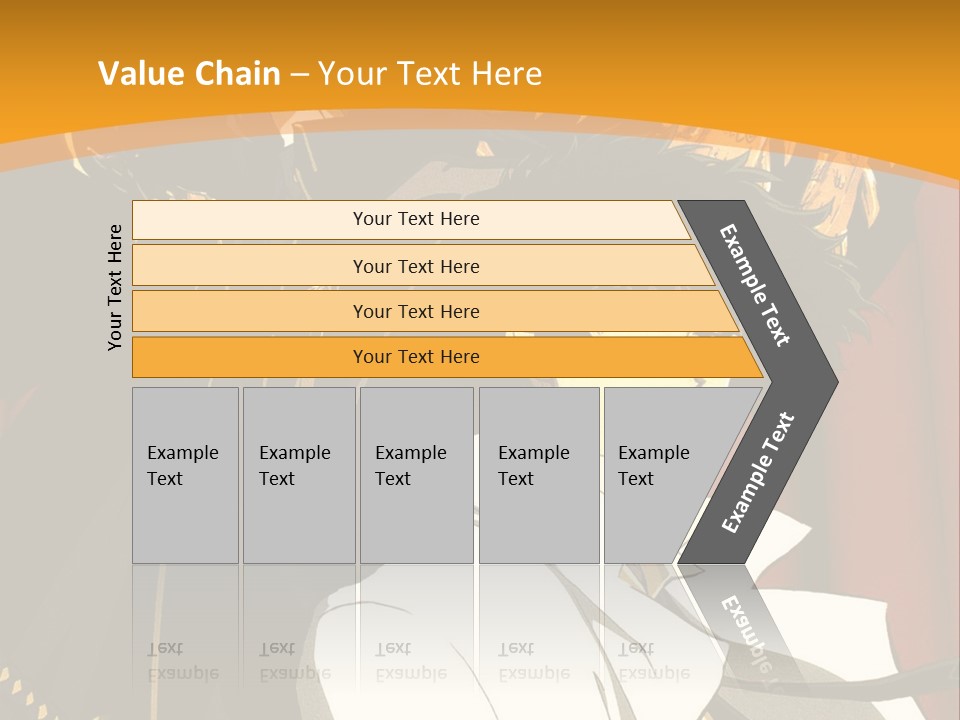 Value Chain – Your Text Here

Your Text Here

Your Text Here

Your Text Here

Your Text Here

Your Text Here

Example Text

Example Text

Example Text

Example Text

Example Text

Example Text

Example Text